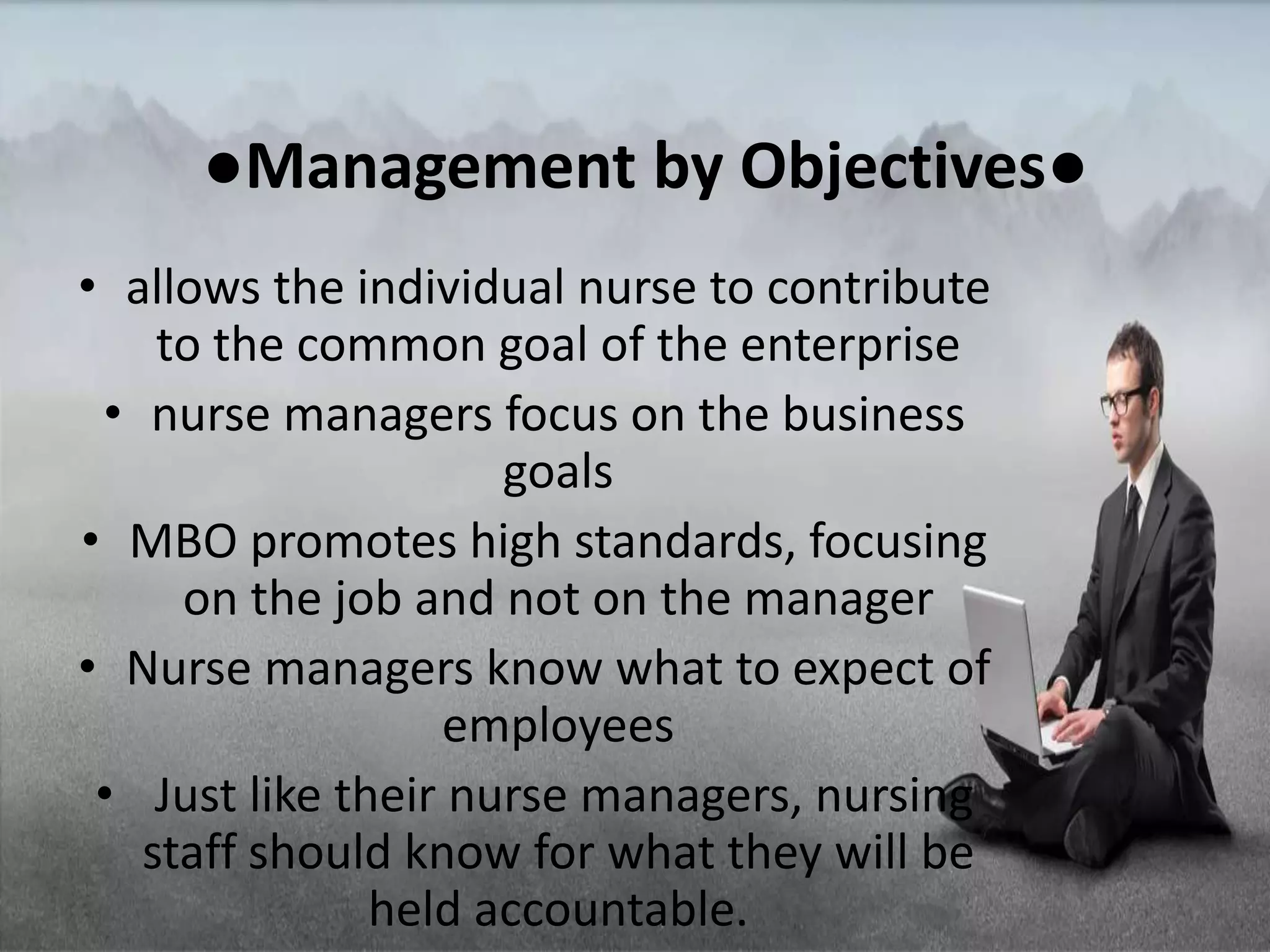 ●Management by Objectives●

• allows the individual nurse to contribute to the common goal of the enterprise

• nurse managers focus on the business goals

• MBO promotes high standards, focusing on the job and not on the manager

• Nurse managers know what to expect of employees

• Just like their nurse managers, nursing staff should know for what they will be held accountable.